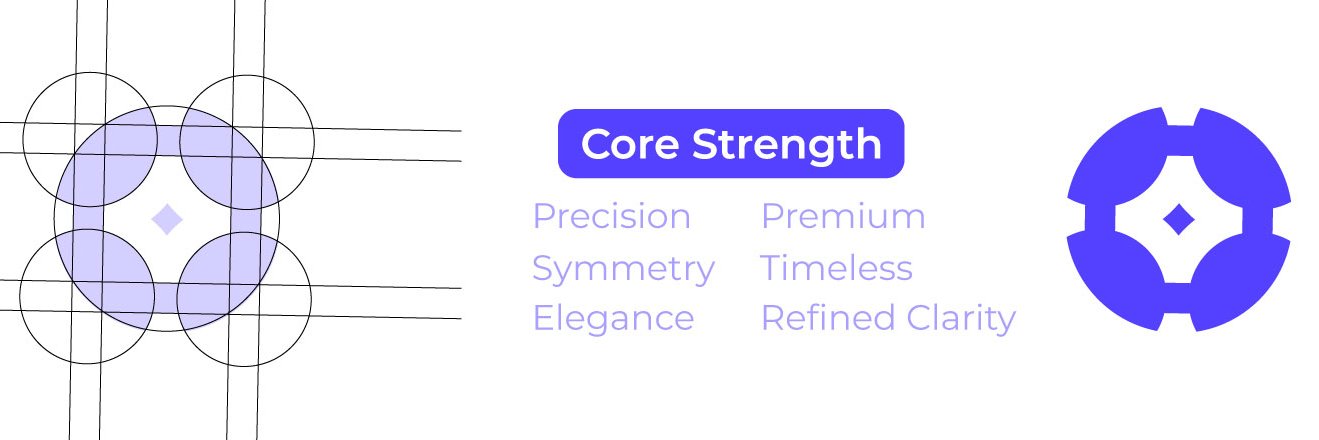 Core Strength

Precision
Symmetry
Elegance

Premium
Timeless
Refined Clarity